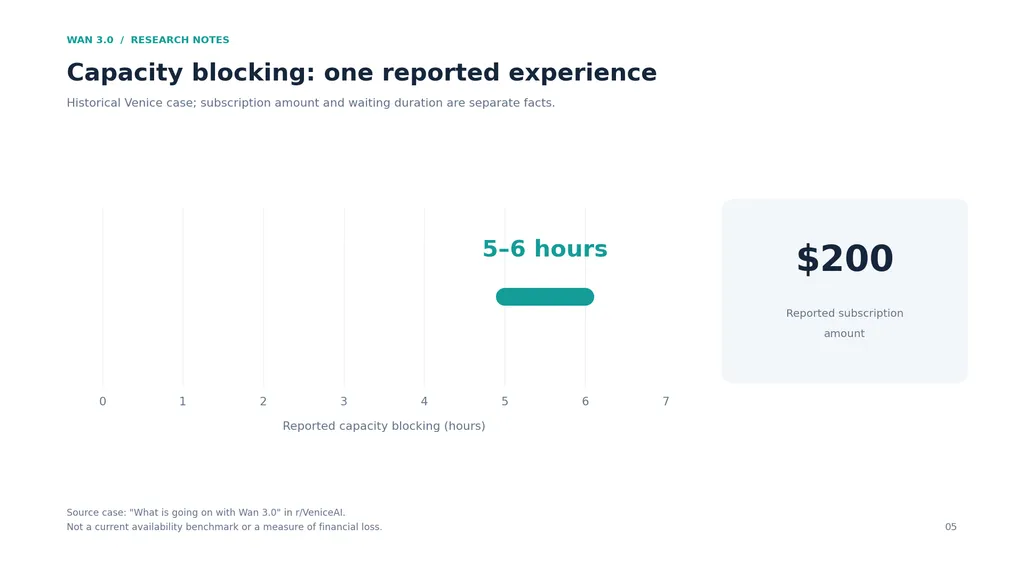 WAN 3.0 / RESEARCH NOTES

Capacity blocking: one reported experience

Historical Venice case; subscription amount and waiting duration are separate facts.

5–6 hours

0
1
2
3
4
5
6
7

Reported capacity blocking (hours)

$200

Reported subscription amount

Source case: "What is going on with Wan 3.0" in r/VeniceAI.
Not a current availability benchmark or a measure of financial loss.

05